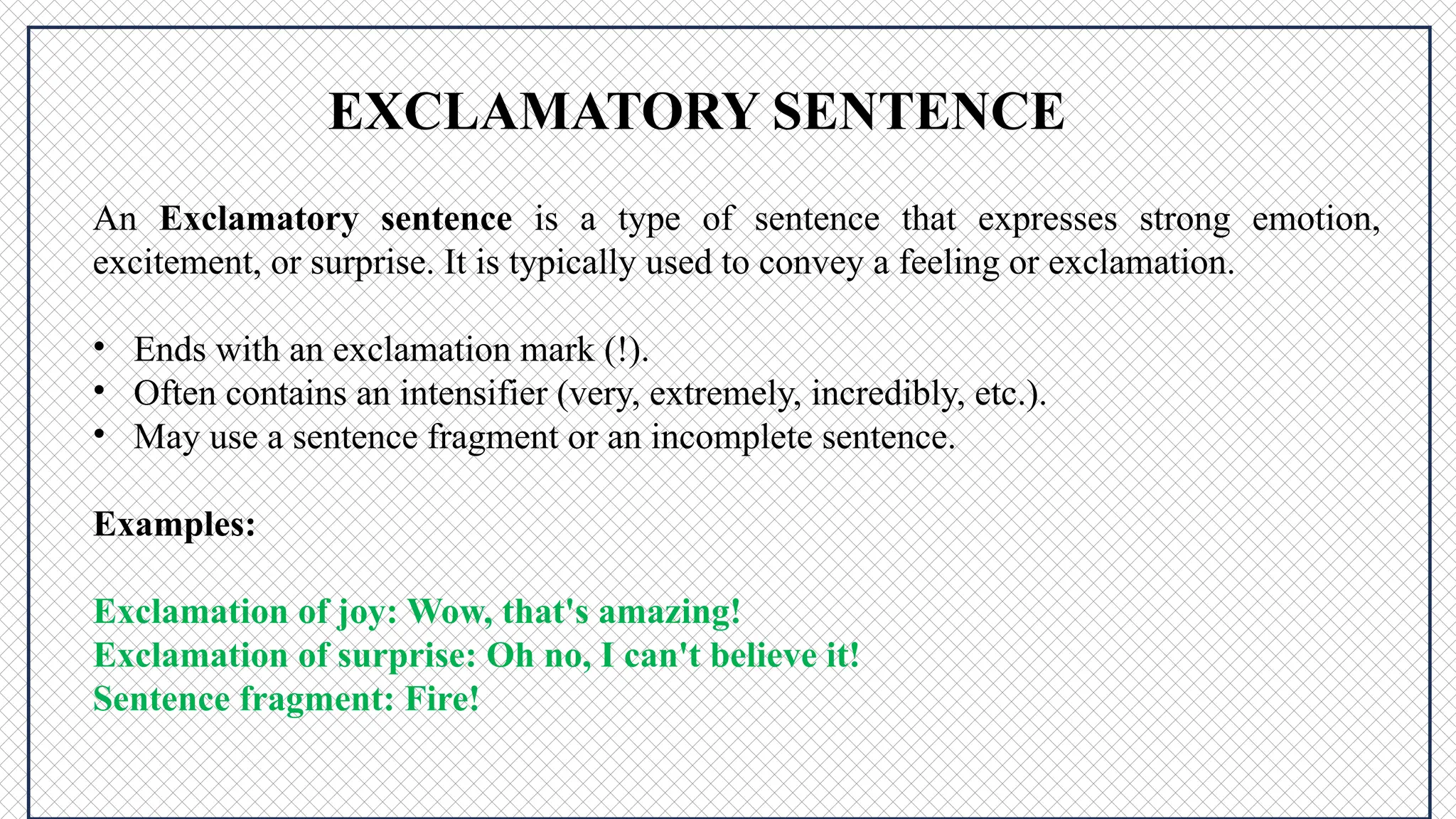 EXCLAMATORY SENTENCE

An Exclamatory sentence is a type of sentence that expresses strong emotion, excitement, or surprise. It is typically used to convey a feeling or exclamation.

• Ends with an exclamation mark (!).
• Often contains an intensifier (very, extremely, incredibly, etc.).
• May use a sentence fragment or an incomplete sentence.

Examples:

Exclamation of joy: Wow, that's amazing!
Exclamation of surprise: Oh no, I can't believe it!
Sentence fragment: Fire!